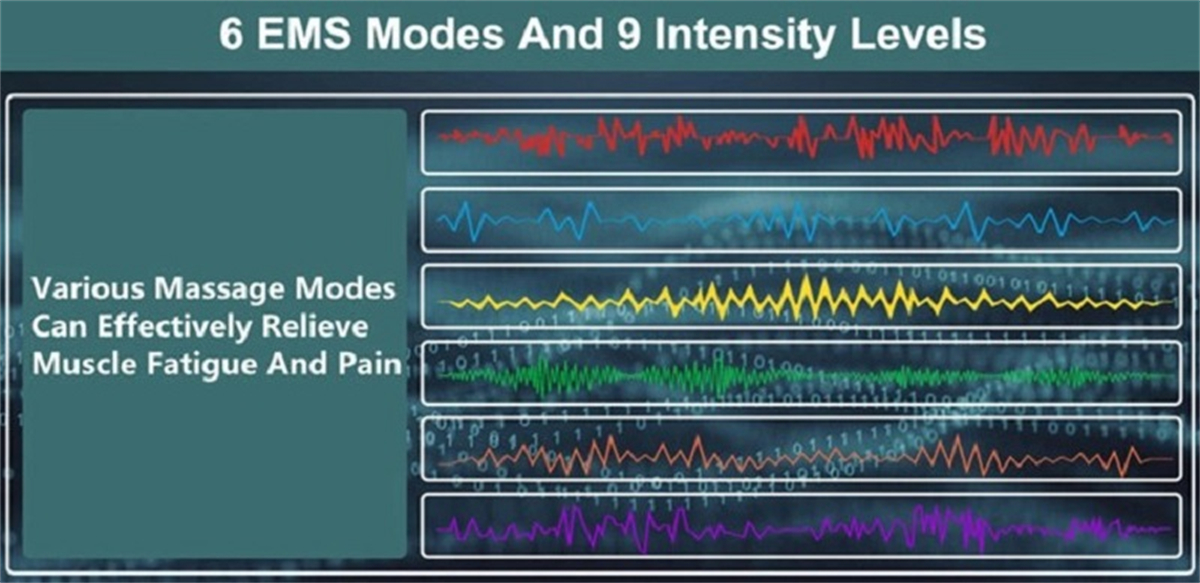 6 EMS Modes And 9 Intensity Levels

Various Massage Modes Can Effectively Relieve Muscle Fatigue And Pain